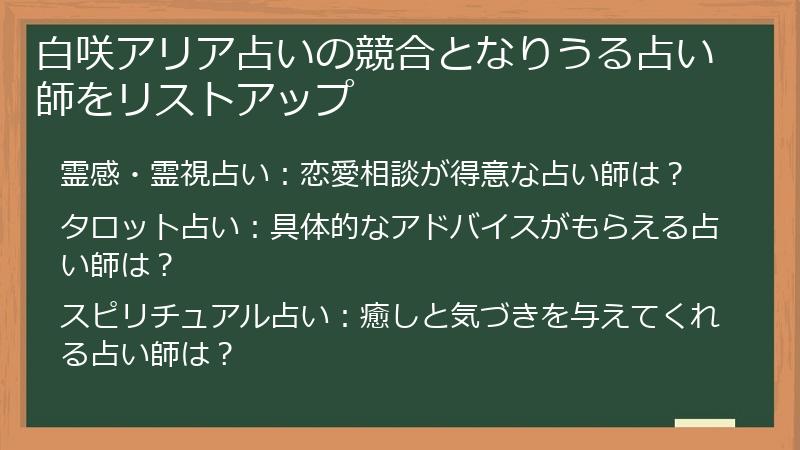 白咲アリア占いの競合となりうる占い師をリストアップ

霊感・霊視占い：恋愛相談が得意な占い師は？

タロット占い：具体的なアドバイスがもらえる占い師は？

スピリチュアル占い：癒しと気づきを与えてくれる占い師は？